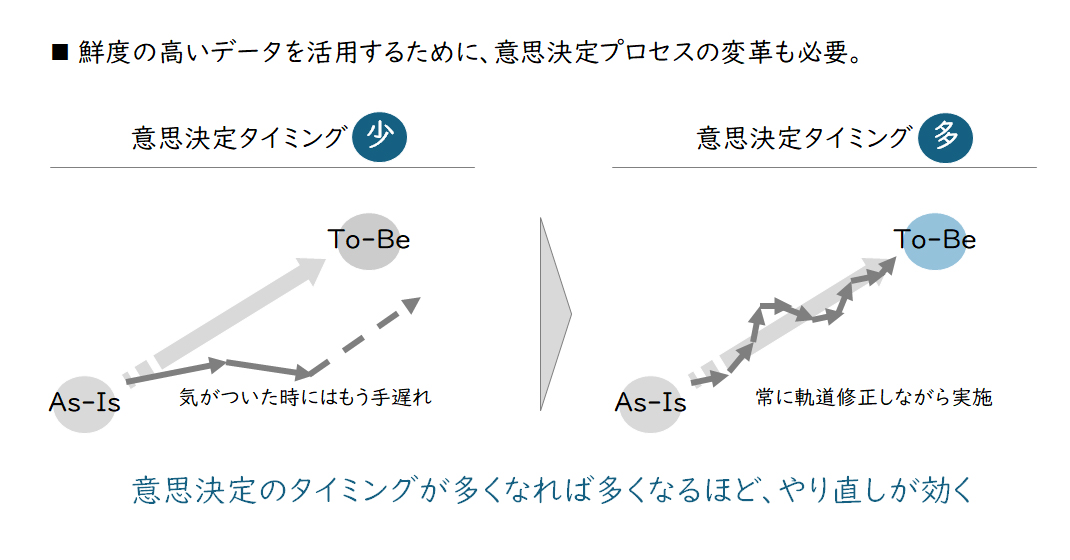 ■ 鮮度の高いデータを活用するために、意思決定プロセスの変革も必要。

意思決定タイミング 少

To-Be

As-Is

気がついた時にはもう手遅れ

意思決定タイミング 多

To-Be

As-Is

常に軌道修正しながら実施

意思決定のタイミングが多くなれば多くなるほど、やり直しが効く